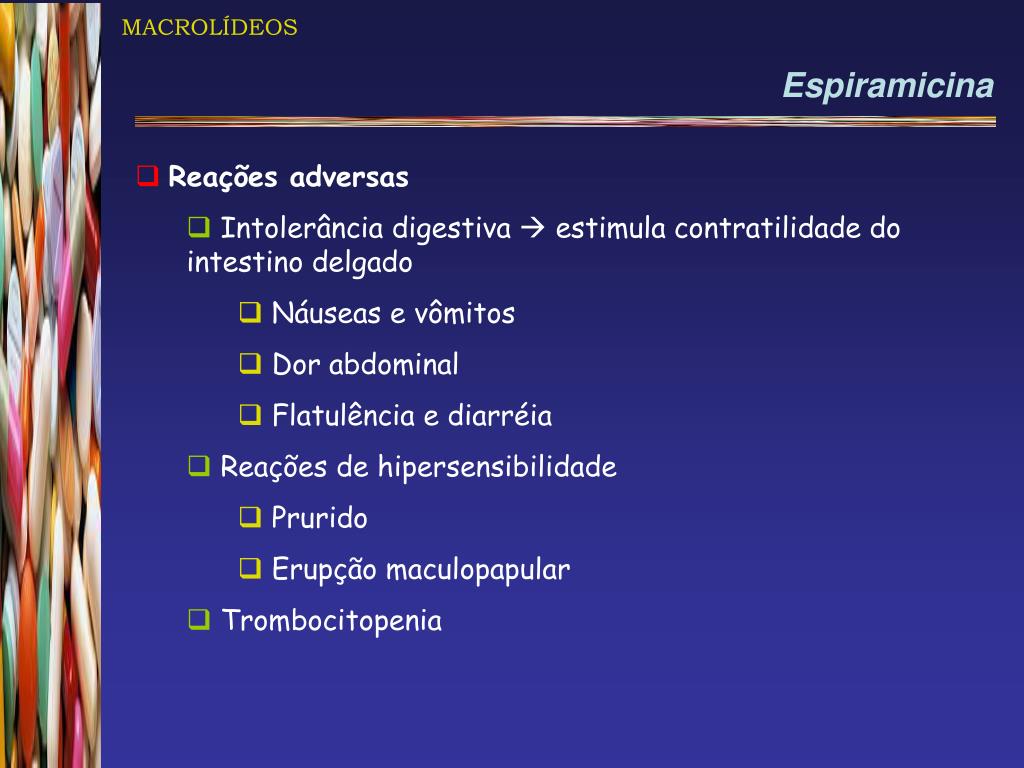 MACROLÍDEOS

Espiramicina

❑ Reações adversas

❑ Intolerância digestiva → estimula contratilidade do intestino delgado

❑ Náuseas e vômitos

❑ Dor abdominal

❑ Flatulência e diarréia

❑ Reações de hipersensibilidade

❑ Prurido

❑ Erupção maculopapular

❑ Trombocitopenia